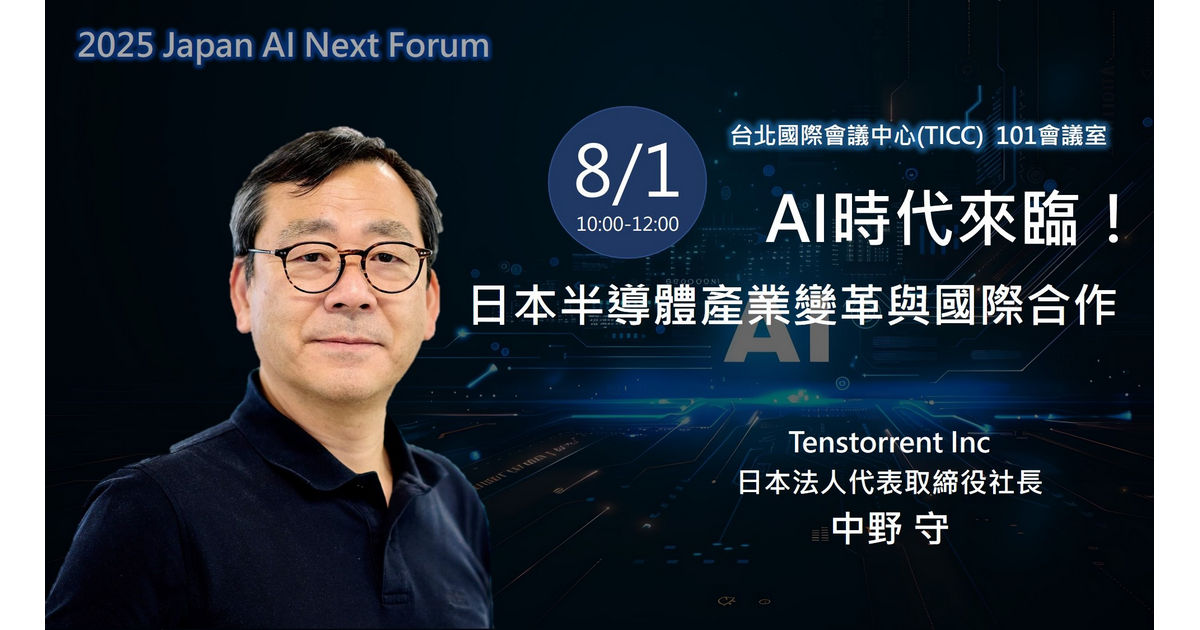 2025 Japan AI Next Forum

8/1
10:00-12:00

台北國際會議中心(TICC) 101會議室

AI時代來臨！
日本半導體產業變革與國際合作

AI

Tenstorrent Inc
日本法人代表取締役社長
中野 守